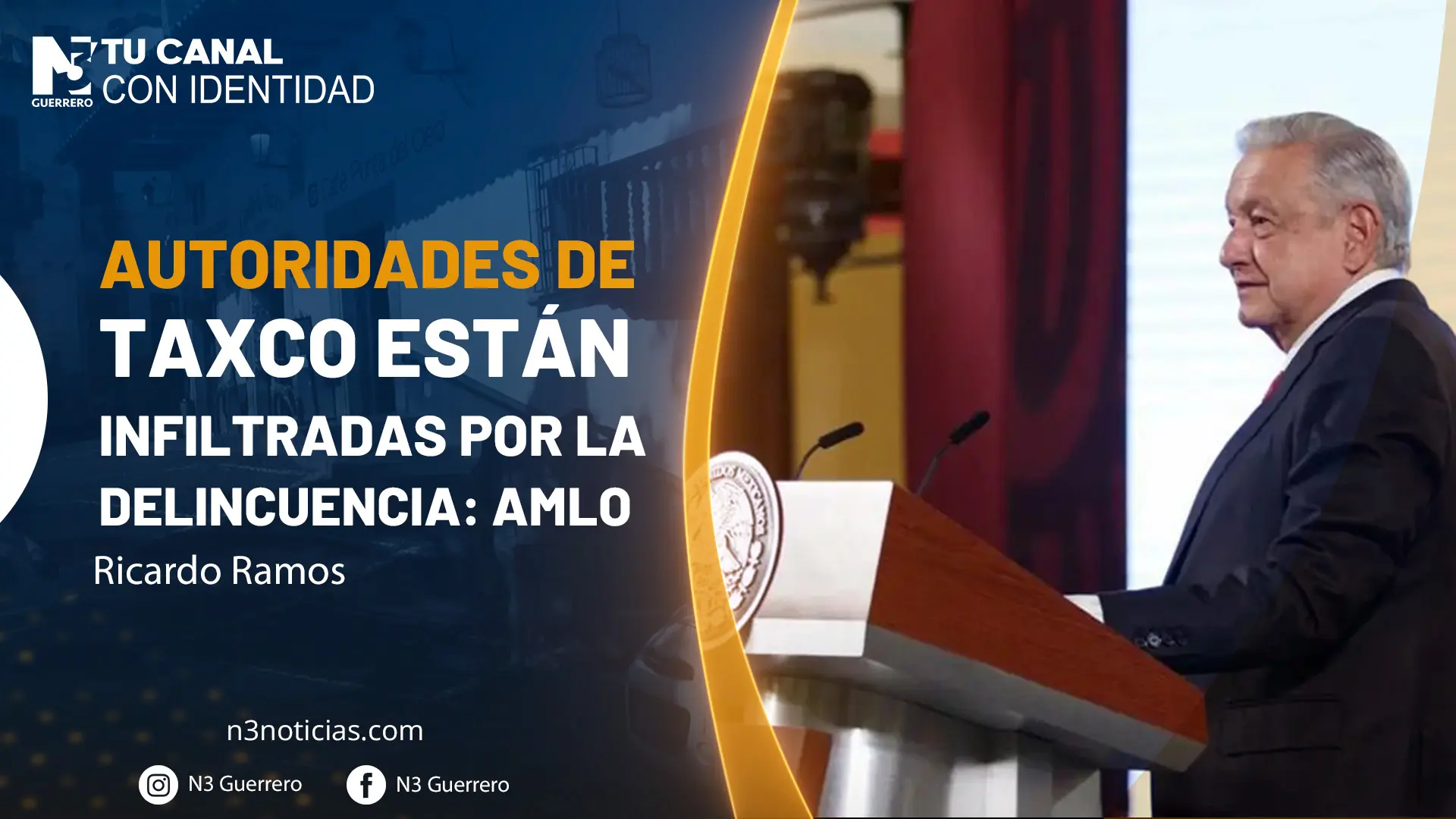 N3 GUERRERO TU CANAL CON IDENTIDAD

AUTORIDADES DE TAXCO ESTÁN INFILTRADAS POR LA DELINCUENCIA: AMLO

Ricardo Ramos

n3noticias.com

N3 Guerrero

N3 Guerrero